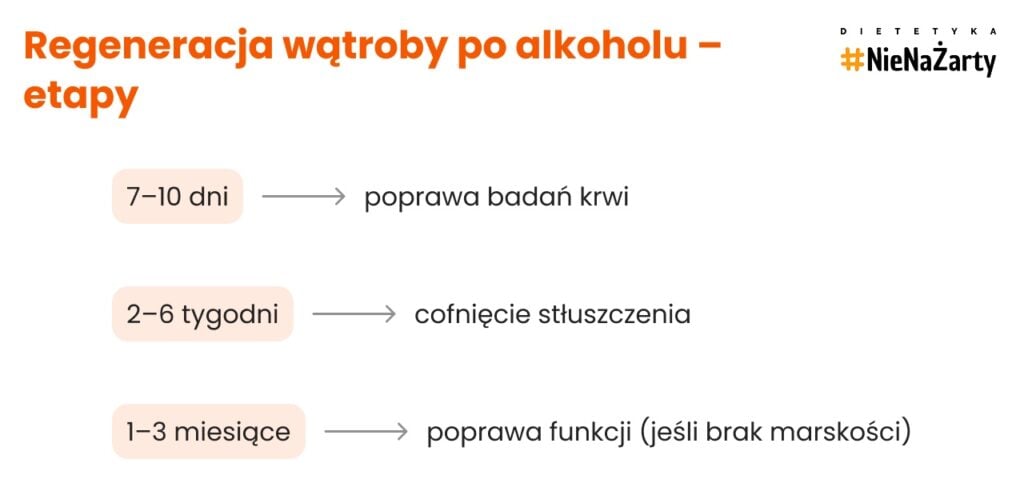 Regeneracja wątroby po alkoholu – etapy

DIETETYKA
#NieNaŻarty

7–10 dni → poprawa badań krwi

2–6 tygodni → cofnięcie stłuszczenia

1–3 miesiące → poprawa funkcji (jeśli brak marskości)